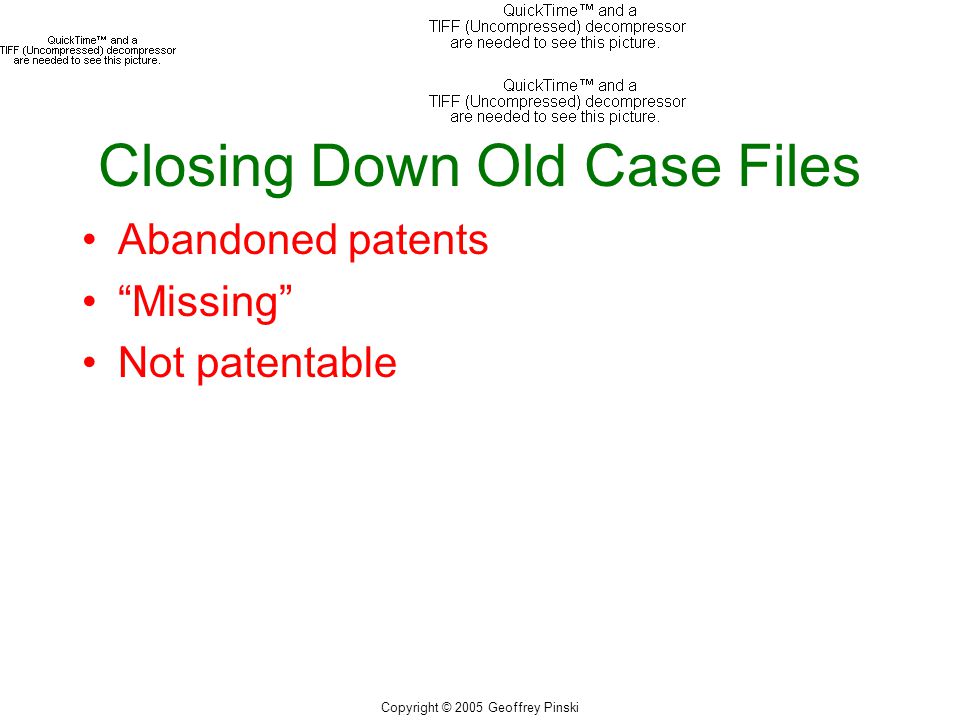 QuickTime™ and a
TIFF (Uncompressed) decompressor
are needed to see this picture.

QuickTime™ and a
TIFF (Uncompressed) decompressor
are needed to see this picture.

QuickTime™ and a
TIFF (Uncompressed) decompressor
are needed to see this picture.

Closing Down Old Case Files

• Abandoned patents
• “Missing”
• Not patentable

Copyright © 2005 Geoffrey Pinski